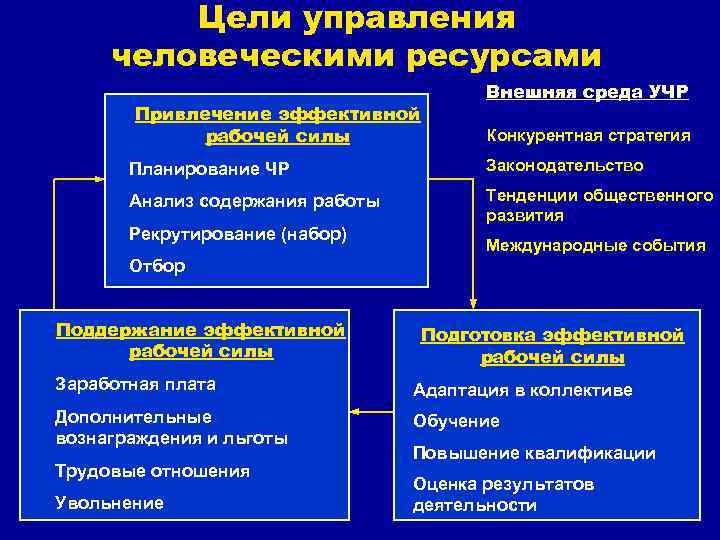 Цели управления человеческими ресурсами

Привлечение эффективной рабочей силы

Планирование ЧР

Анализ содержания работы

Рекрутирование (набор)

Отбор

Внешняя среда УЧР

Конкурентная стратегия

Законодательство

Тенденции общественного развития

Международные события

Поддержание эффективной рабочей силы

Заработная плата

Дополнительные вознаграждения и льготы

Трудовые отношения

Увольнение

Подготовка эффективной рабочей силы

Адаптация в коллективе

Обучение

Повышение квалификации

Оценка результатов деятельности